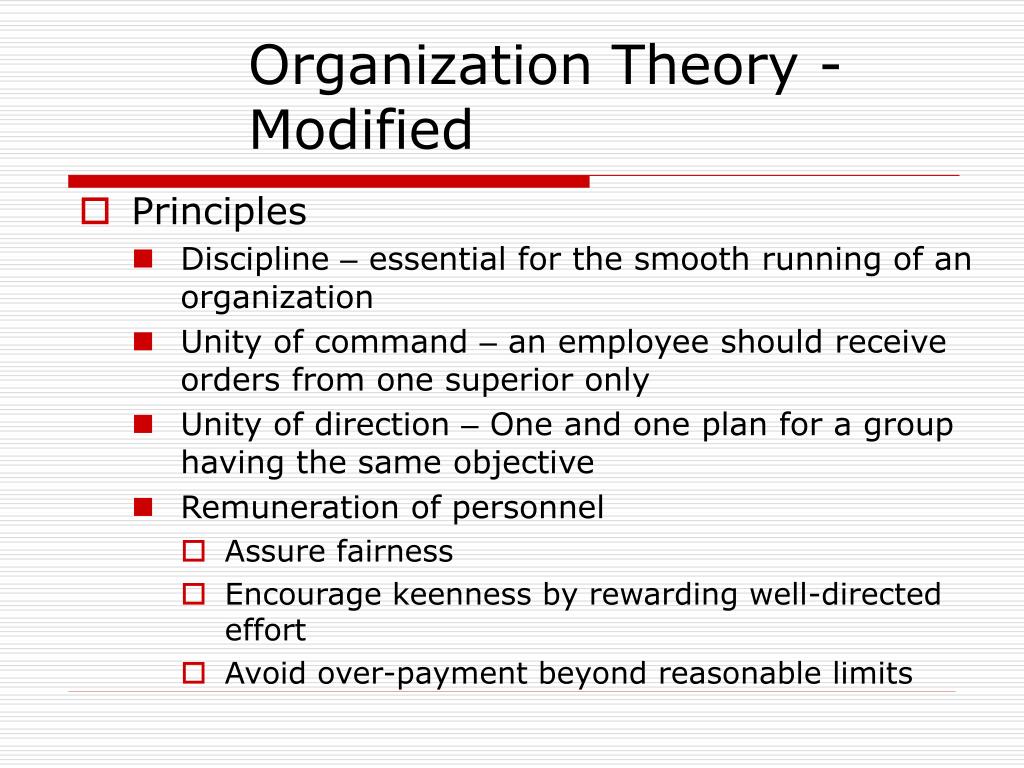 Organization Theory - Modified

Principles
Discipline – essential for the smooth running of an organization
Unity of command – an employee should receive orders from one superior only
Unity of direction – One and one plan for a group having the same objective
Remuneration of personnel
Assure fairness
Encourage keenness by rewarding well-directed effort
Avoid over-payment beyond reasonable limits